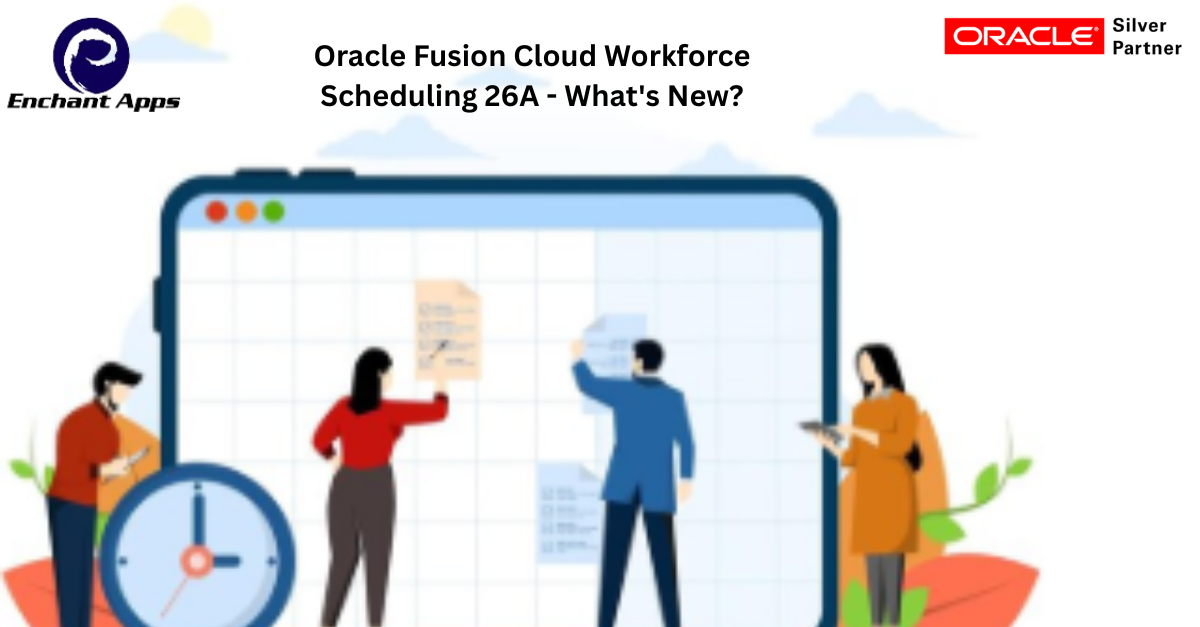 Enchant Apps

Oracle Fusion Cloud Workforce Scheduling 26A - What's New?

ORACLE Silver Partner